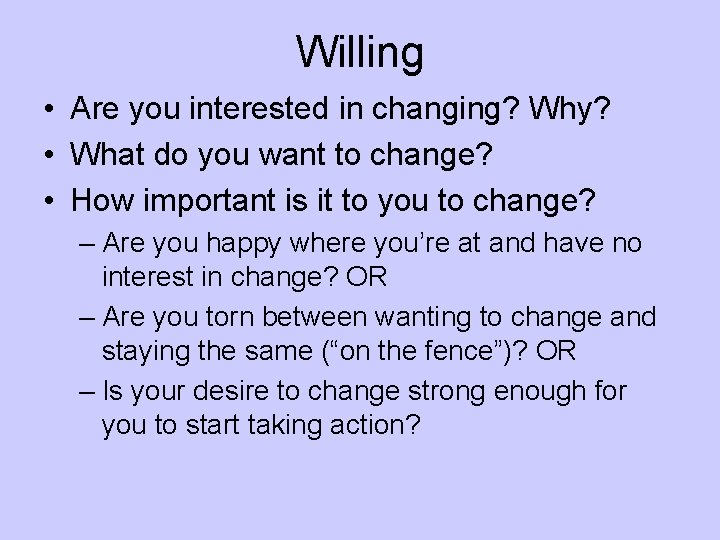 Willing

• Are you interested in changing? Why?
• What do you want to change?
• How important is it to you to change?
  – Are you happy where you’re at and have no interest in change? OR
  – Are you torn between wanting to change and staying the same (“on the fence”)? OR
  – Is your desire to change strong enough for you to start taking action?